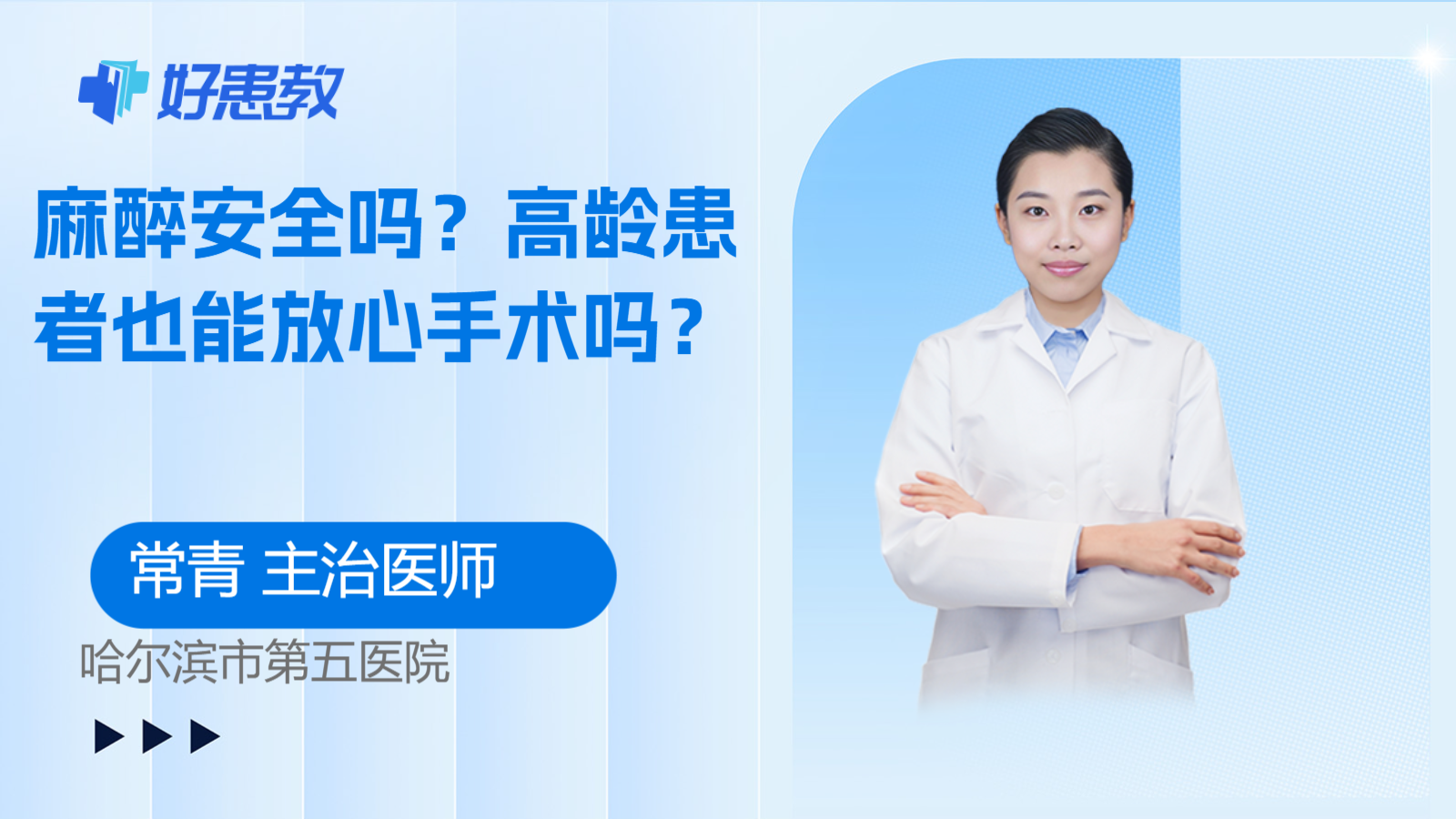 好患教

麻醉安全吗？高龄患者也能放心手术吗？

常青 主治医师

哈尔滨市第五医院